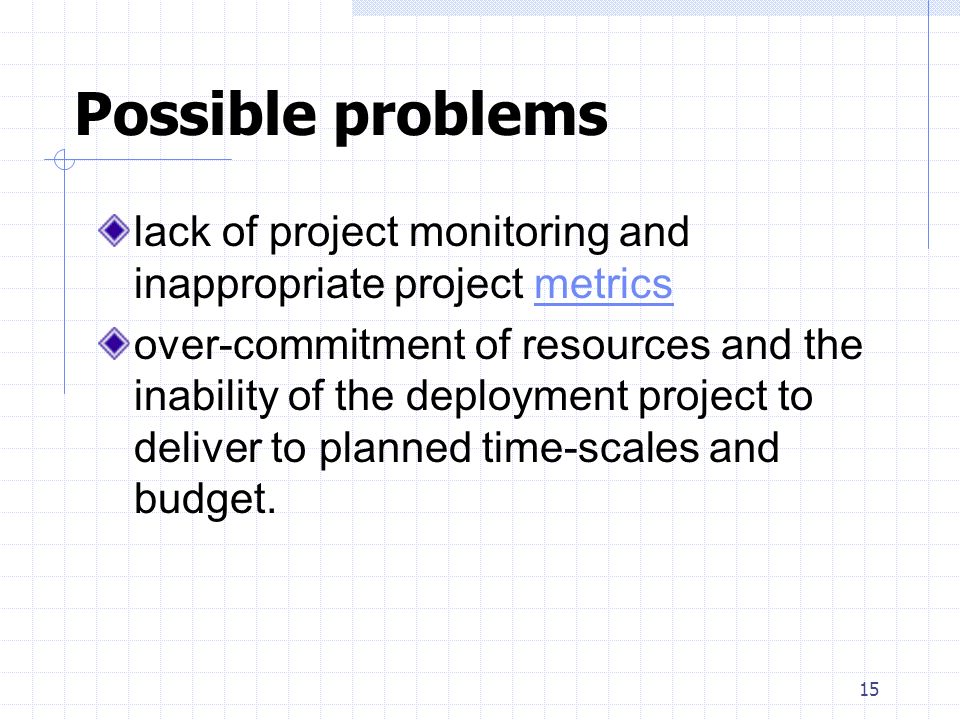 Possible problems

lack of project monitoring and inappropriate project metrics

over-commitment of resources and the inability of the deployment project to deliver to planned time-scales and budget.

15